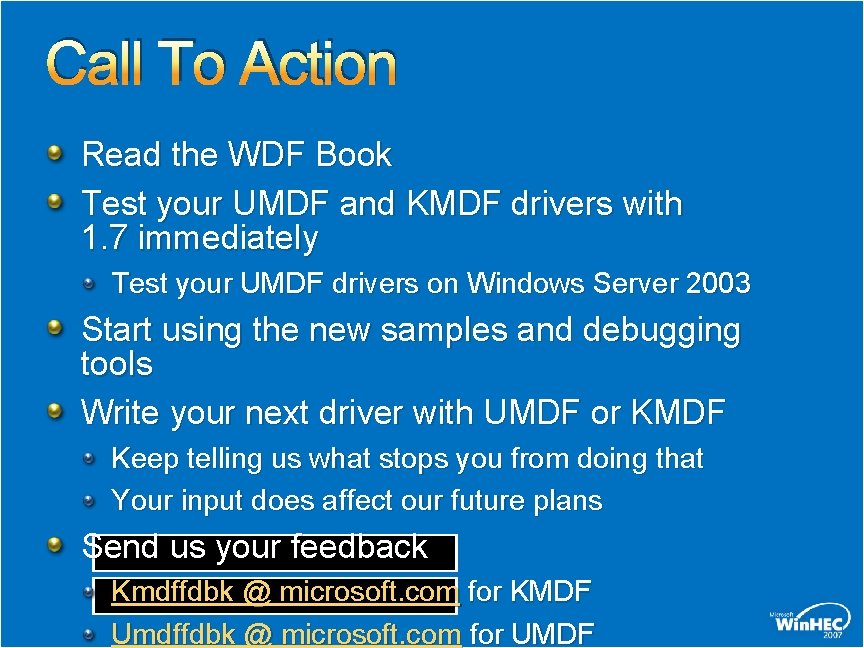 Call To Action

Read the WDF Book

Test your UMDF and KMDF drivers with 1.7 immediately

Test your UMDF drivers on Windows Server 2003

Start using the new samples and debugging tools

Write your next driver with UMDF or KMDF

Keep telling us what stops you from doing that

Your input does affect our future plans

Send us your feedback

Kmdffdbk @ microsoft.com for KMDF

Umdffdbk @ microsoft.com for UMDF

Microsoft WinHEC 2007